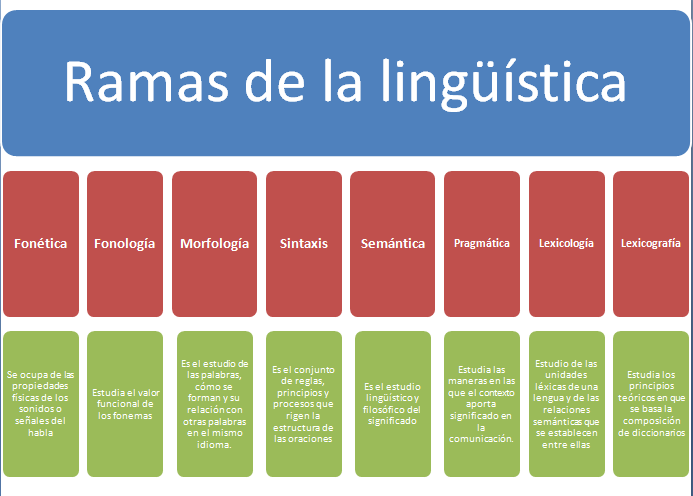 Ramas de la lingüística

Fonética

Fonología

Morfología

Sintaxis

Semántica

Pragmática

Lexicología

Lexicografía

Se ocupa de las propiedades físicas de los sonidos o señales del habla

Estudia el valor funcional de los fonemas

Es el estudio de las palabras, cómo se forman y su relación con otras palabras en el mismo idioma.

Es el conjunto de reglas, principios y procesos que rigen la estructura de las oraciones

Es el estudio lingüístico y filosófico del significado

Estudia las maneras en las que el contexto aporta significado en la comunicación.

Estudio de las unidades léxicas de una lengua y de las relaciones semánticas que se establecen entre ellas

Estudia los principios teóricos en que se basa la composición de diccionarios